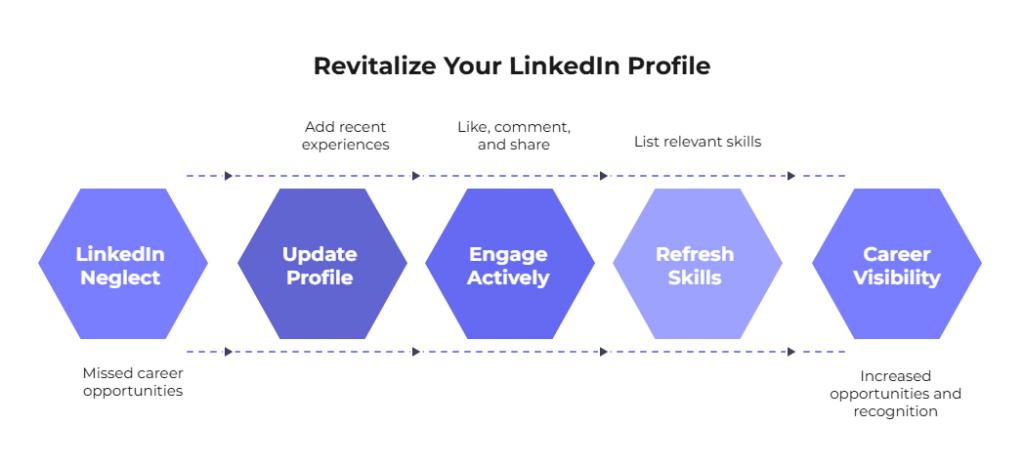 Revitalize Your LinkedIn Profile

Add recent experiences

Like, comment, and share

List relevant skills

LinkedIn Neglect

Update Profile

Engage Actively

Refresh Skills

Career Visibility

Missed career opportunities

Increased opportunities and recognition